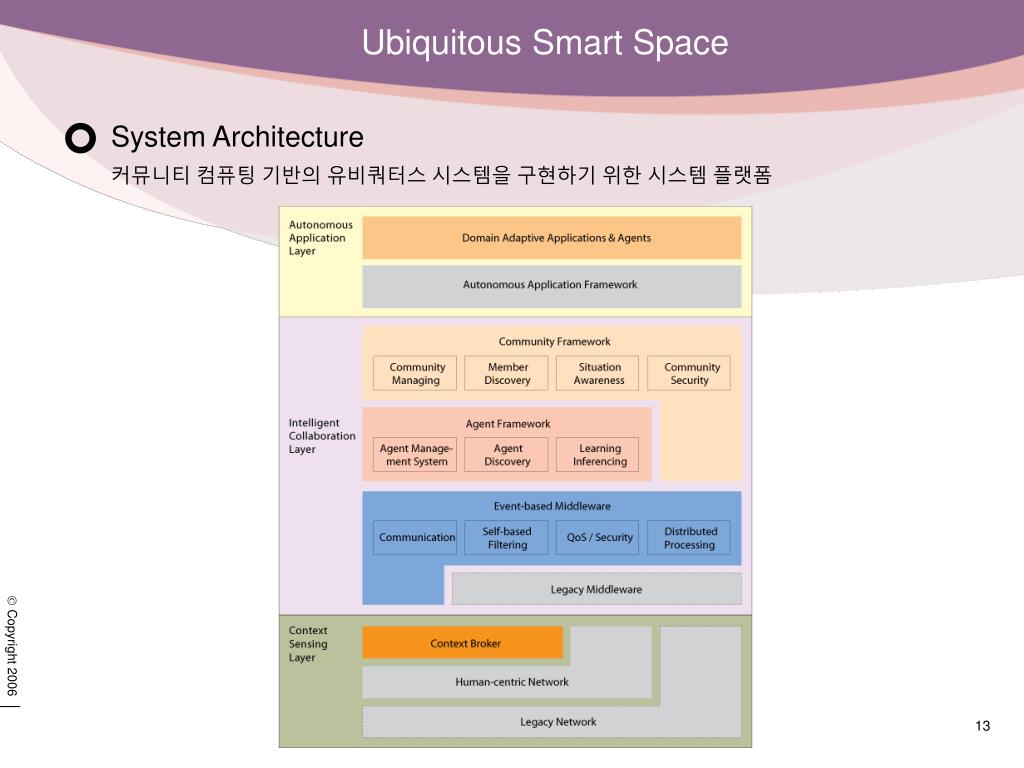 Ubiquitous Smart Space

System Architecture

커뮤니티 컴퓨팅 기반의 유비쿼터스 시스템을 구현하기 위한 시스템 플랫폼

Autonomous Application Layer

Domain Adaptive Applications & Agents

Autonomous Application Framework

Intelligent Collaboration Layer

Community Framework

Community Managing

Member Discovery

Situation Awareness

Community Security

Agent Framework

Agent Management System

Agent Discovery

Learning Inferencing

Event-based Middleware

Communication

Self-based Filtering

QoS / Security

Distributed Processing

Legacy Middleware

Context Sensing Layer

Context Broker

Human-centric Network

Legacy Network

© Copyright 2006

13